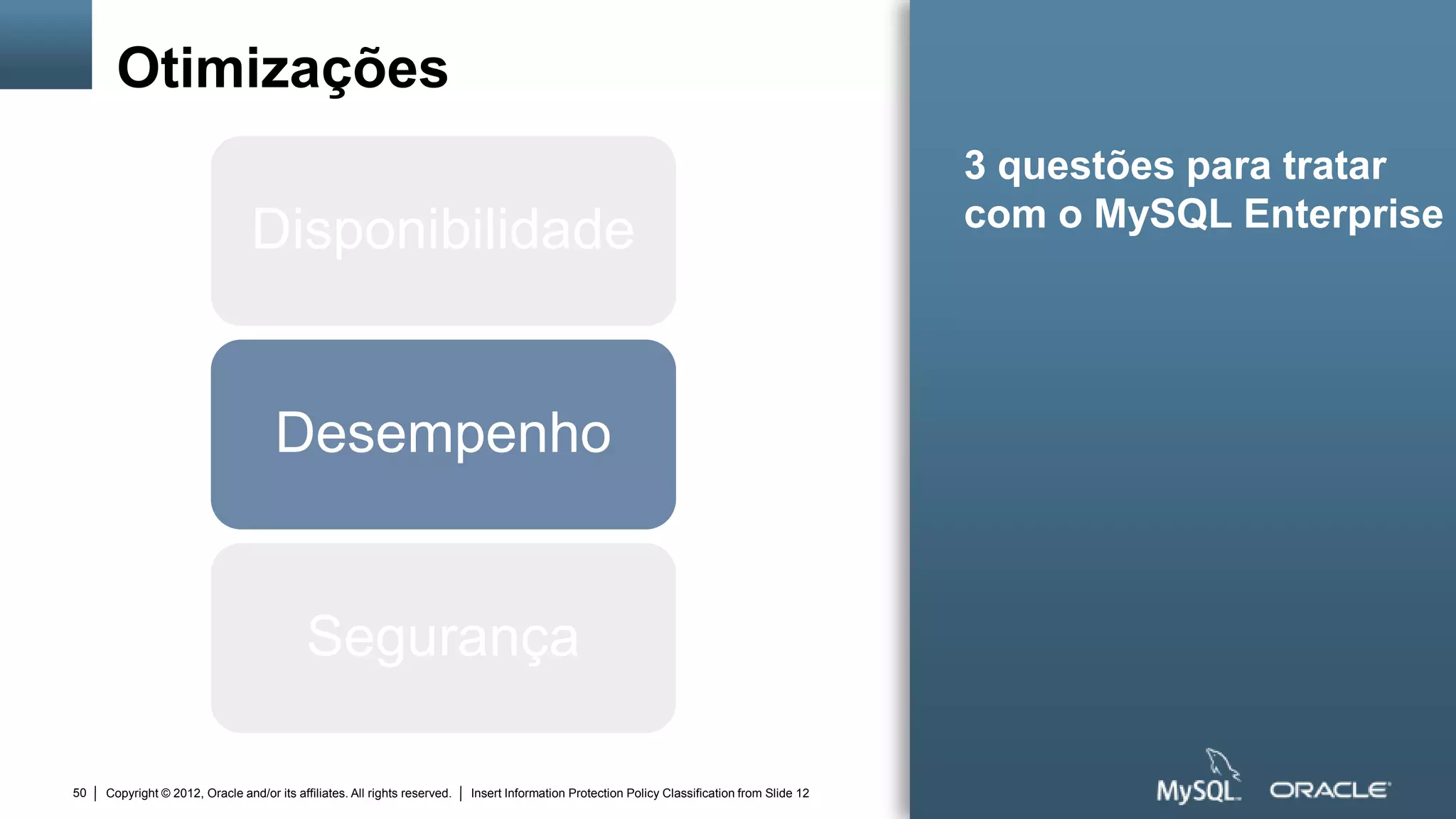 Otimizações

Disponibilidade

Desempenho

Segurança

3 questões para tratar com o MySQL Enterprise

50 | Copyright © 2012, Oracle and/or its affiliates. All rights reserved. | Insert Information Protection Policy Classification from Slide 12

MySQL ORACLE